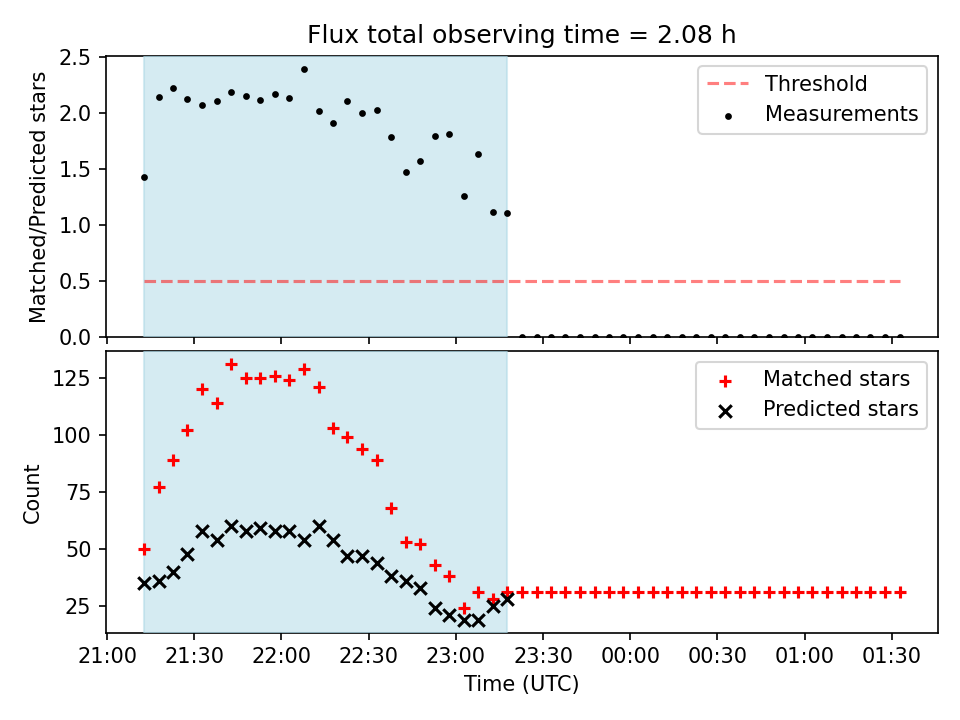 Flux total observing time = 2.08 h

Matched/Predicted stars

2.5
2.0
1.5
1.0
0.5
0.0

Threshold
Measurements

Count

125
100
75
50
25

Matched stars
Predicted stars

21:00 21:30 22:00 22:30 23:00 23:30 00:00 00:30 01:00 01:30

Time (UTC)